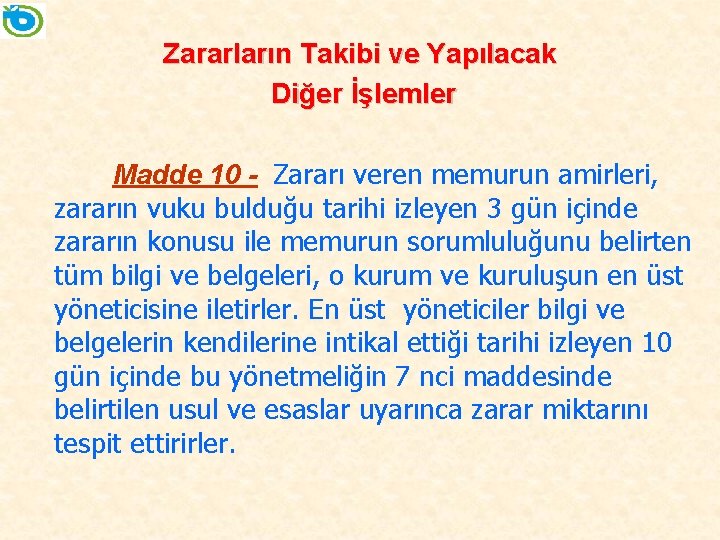 Zararların Takibi ve Yapılacak Diğer İşlemler

Madde 10 - Zararı veren memurun amirleri, zararın vuku bulduğu tarihi izleyen 3 gün içinde zararın konusu ile memurun sorumluluğunu belirten tüm bilgi ve belgeleri, o kurum ve kuruluşun en üst yöneticisine iletirler. En üst yöneticiler bilgi ve belgelerin kendilerine intikal ettiği tarihi izleyen 10 gün içinde bu yönetmeliğin 7 nci maddesinde belirtilen usul ve esaslar uyarınca zarar miktarını tespit ettirirler.